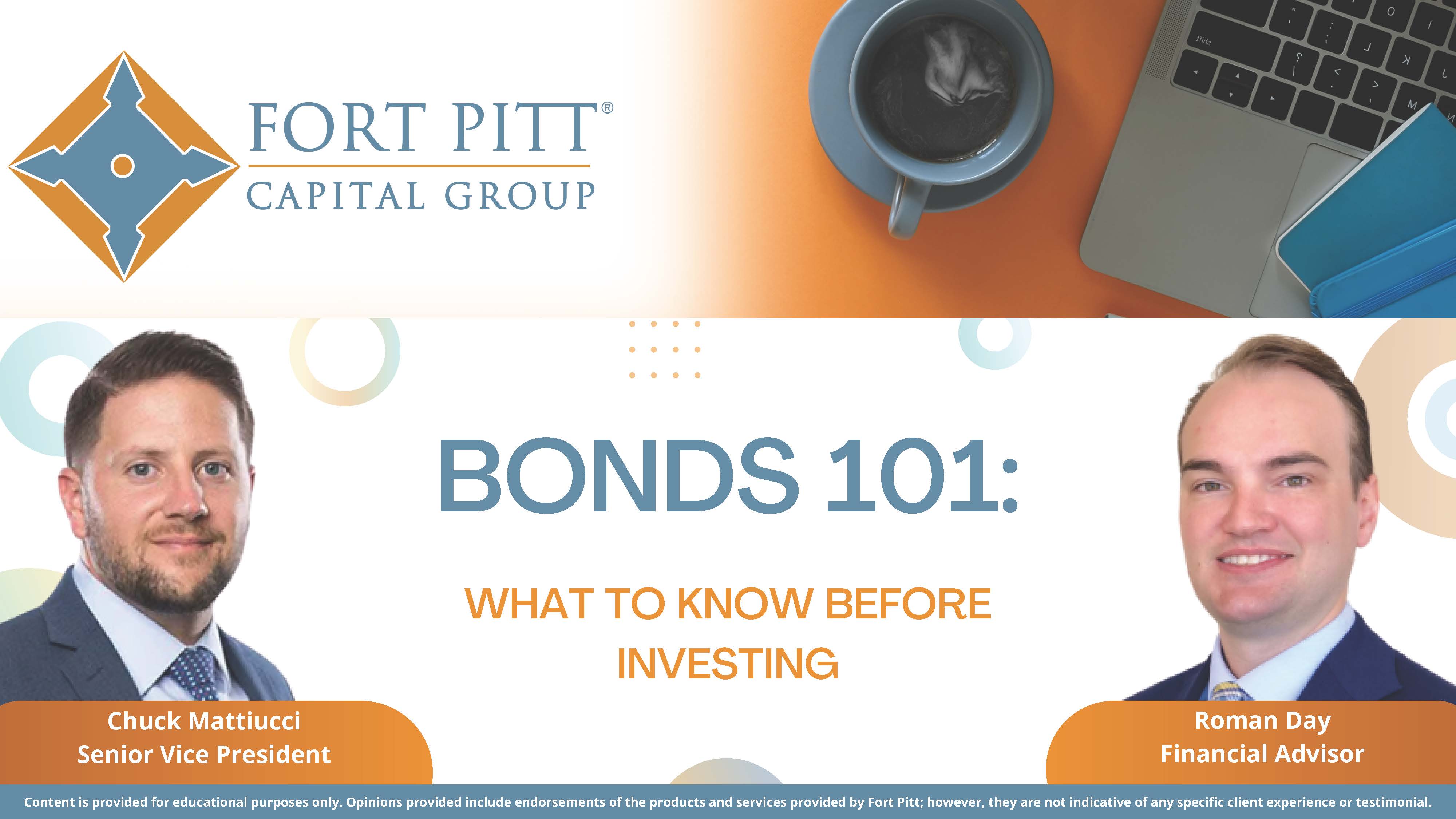 FORT PITT®
CAPITAL GROUP

BONDS 101:

WHAT TO KNOW BEFORE INVESTING

Chuck Mattiucci
Senior Vice President

Roman Day
Financial Advisor

Content is provided for educational purposes only. Opinions provided include endorsements of the products and services provided by Fort Pitt; however, they are not indicative of any specific client experience or testimonial.